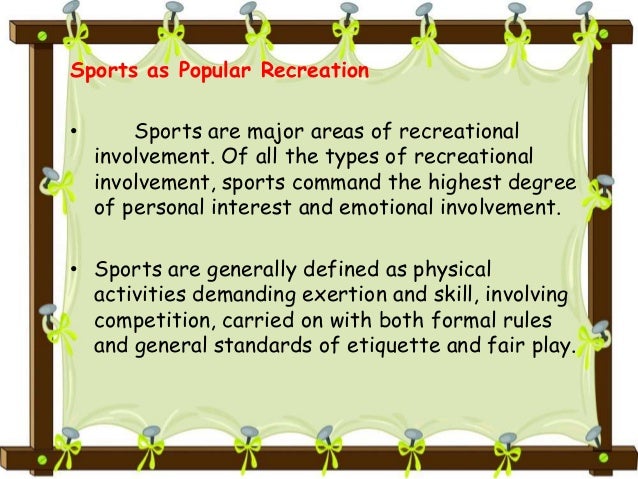 Sports as Popular Recreation

• Sports are major areas of recreational involvement. Of all the types of recreational involvement, sports command the highest degree of personal interest and emotional involvement.

• Sports are generally defined as physical activities demanding exertion and skill, involving competition, carried on with both formal rules and general standards of etiquette and fair play.